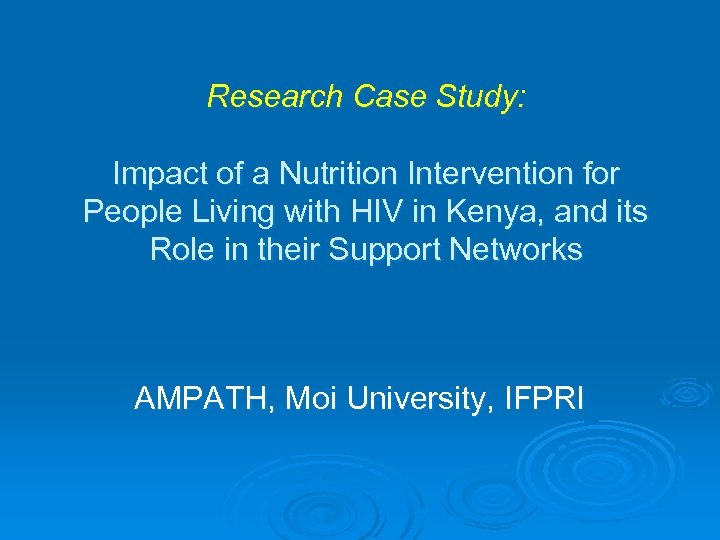 Research Case Study:

Impact of a Nutrition Intervention for People Living with HIV in Kenya, and its Role in their Support Networks

AMPATH, Moi University, IFPRI